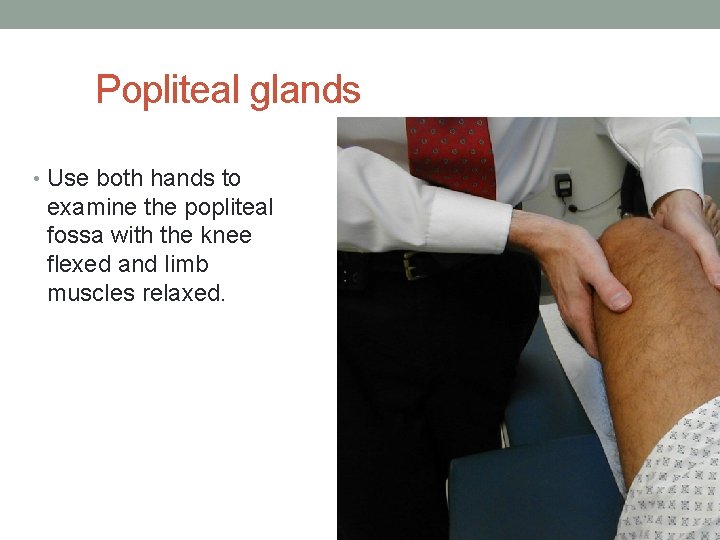 Popliteal glands

• Use both hands to examine the popliteal fossa with the knee flexed and limb muscles relaxed.